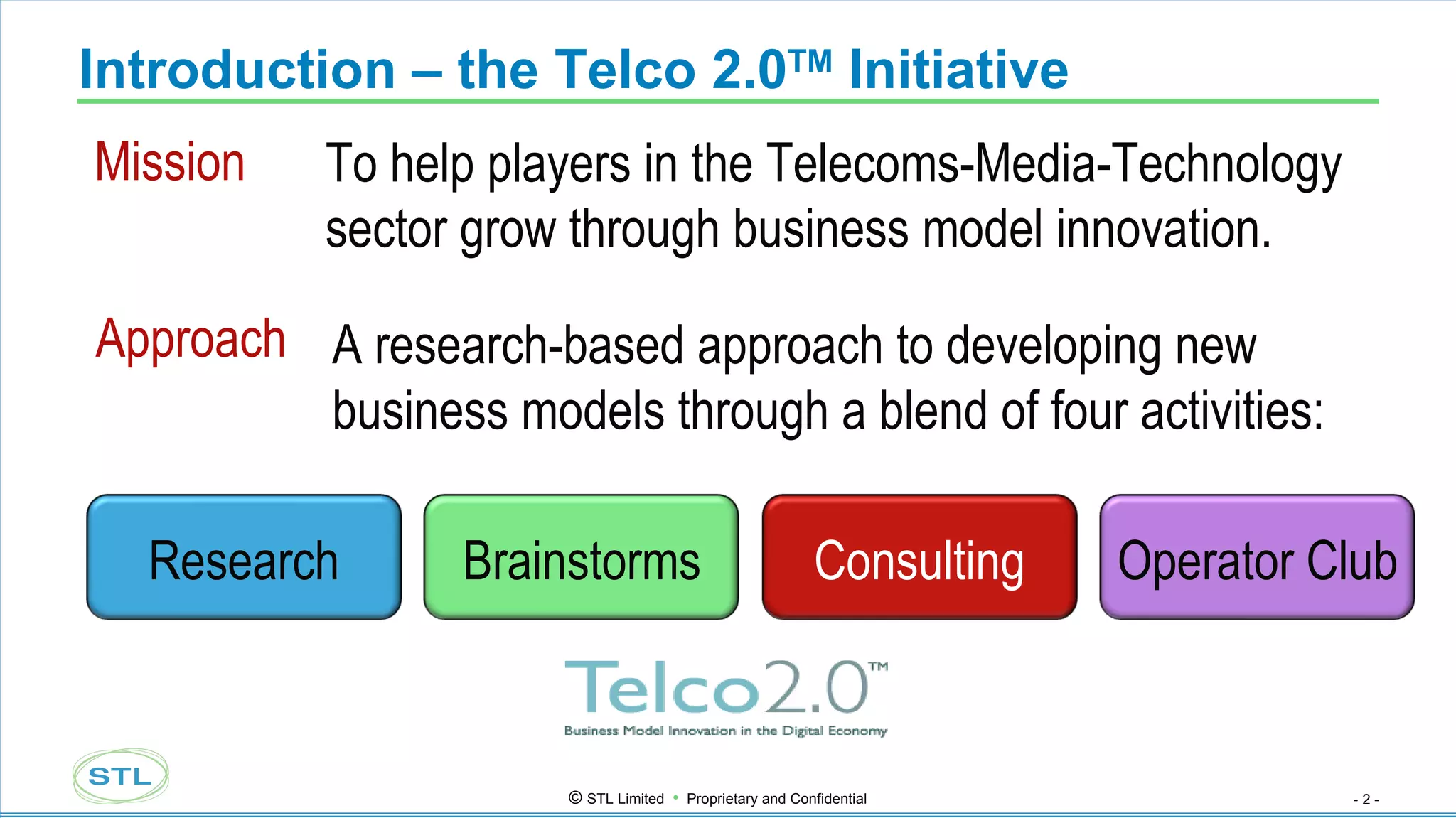 Introduction – the Telco 2.0™ Initiative

Mission To help players in the Telecoms-Media-Technology sector grow through business model innovation.

Approach A research-based approach to developing new business models through a blend of four activities:

Research

Brainstorms

Consulting

Operator Club

Telco2.0™
Business Model Innovation in the Digital Economy

STL

© STL Limited • Proprietary and Confidential

- 2 -